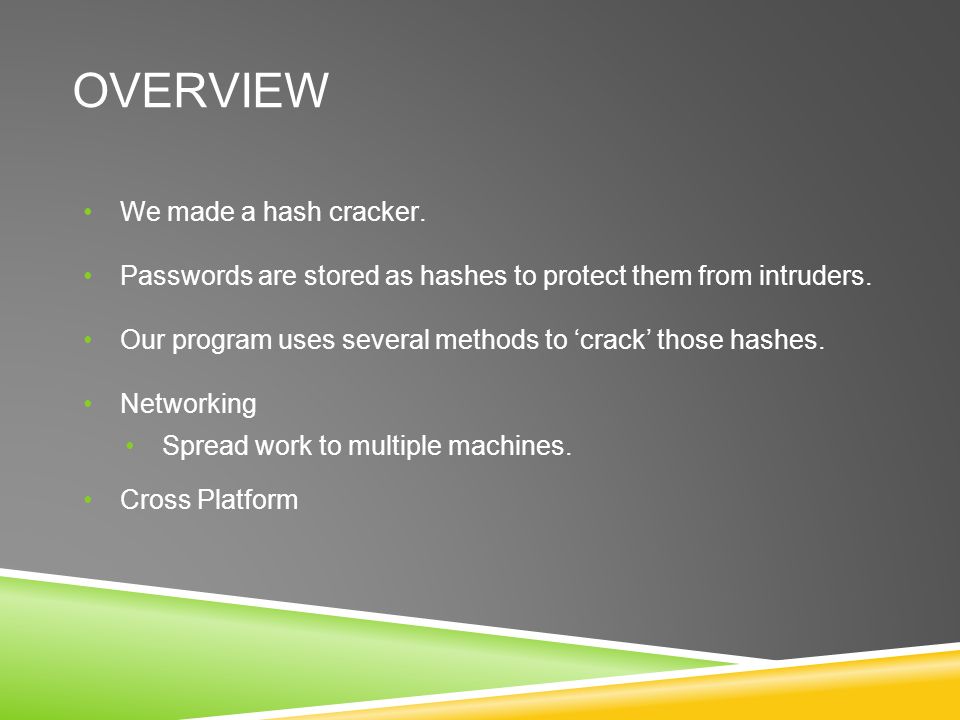 OVERVIEW

• We made a hash cracker.

• Passwords are stored as hashes to protect them from intruders.

• Our program uses several methods to ‘crack’ those hashes.

• Networking
  • Spread work to multiple machines.

• Cross Platform